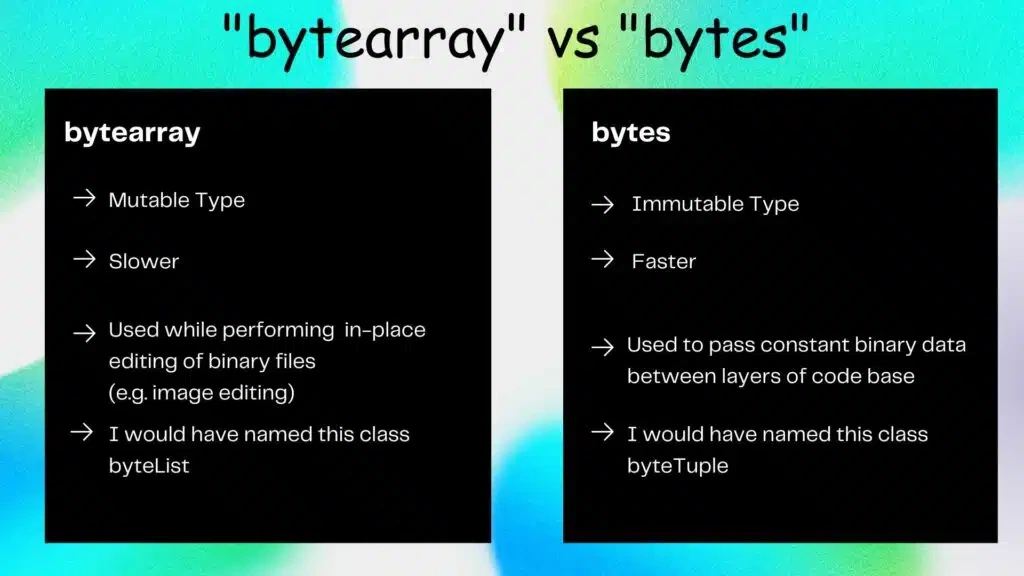 "bytearray" vs "bytes"

bytearray

→ Mutable Type

→ Slower

→ Used while performing in-place editing of binary files (e.g. image editing)

→ I would have named this class byteList

bytes

→ Immutable Type

→ Faster

→ Used to pass constant binary data between layers of code base

→ I would have named this class byteTuple